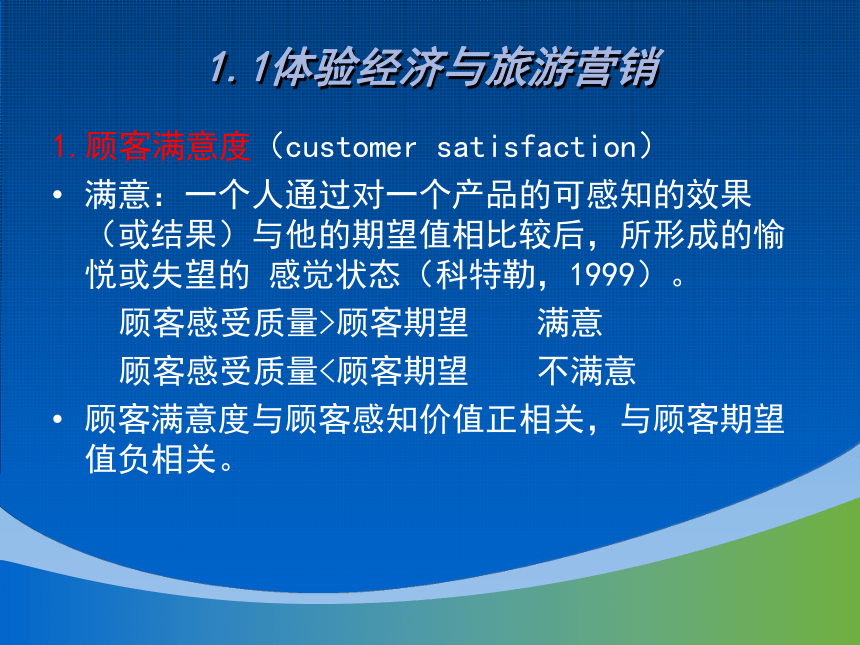 1.1体验经济与旅游营销

1.顾客满意度（customer satisfaction）

• 满意：一个人通过对一个产品的可感知的效果（或结果）与他的期望值相比较后，所形成的愉悦或失望的 感觉状态（科特勒，1999）。

顾客感受质量>顾客期望　　满意

顾客感受质量<顾客期望　　不满意

• 顾客满意度与顾客感知价值正相关，与顾客期望值负相关。